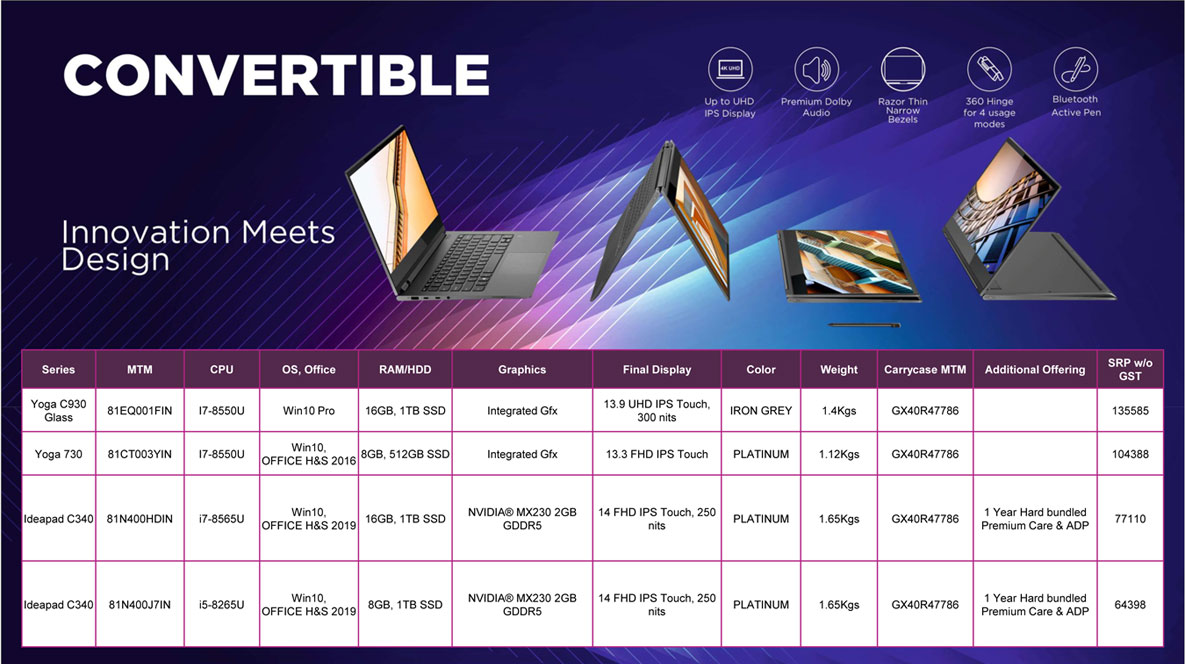 CONVERTIBLE

4K UHD

Up to UHD IPS Display

Premium Dolby Audio

Razor Thin Narrow Bezels

360 Hinge for 4 usage modes

Bluetooth Active Pen

Innovation Meets Design

| Series | MTM | CPU | OS, Office | RAM/HDD | Graphics | Final Display | Color | Weight | Carrycase MTM | Additional Offering | SRP w/o GST |
|---|---|---|---|---|---|---|---|---|---|---|---|
| Yoga C930 Glass | 81EQ001FIN | I7-8550U | Win10 Pro | 16GB, 1TB SSD | Integrated Gfx | 13.9 UHD IPS Touch, 300 nits | IRON GREY | 1.4Kgs | GX40R47786 | | 135585 |
| Yoga 730 | 81CT003YIN | I7-8550U | Win10, OFFICE H&S 2016 | 8GB, 512GB SSD | Integrated Gfx | 13.3 FHD IPS Touch | PLATINUM | 1.12Kgs | GX40R47786 | | 104388 |
| Ideapad C340 | 81N400HDIN | i7-8565U | Win10, OFFICE H&S 2019 | 16GB, 1TB SSD | NVIDIA® MX230 2GB GDDR5 | 14 FHD IPS Touch, 250 nits | PLATINUM | 1.65Kgs | GX40R47786 | 1 Year Hard bundled Premium Care & ADP | 77110 |
| Ideapad C340 | 81N400J7IN | i5-8265U | Win10, OFFICE H&S 2019 | 8GB, 1TB SSD | NVIDIA® MX230 2GB GDDR5 | 14 FHD IPS Touch, 250 nits | PLATINUM | 1.65Kgs | GX40R47786 | 1 Year Hard bundled Premium Care & ADP | 64398 |